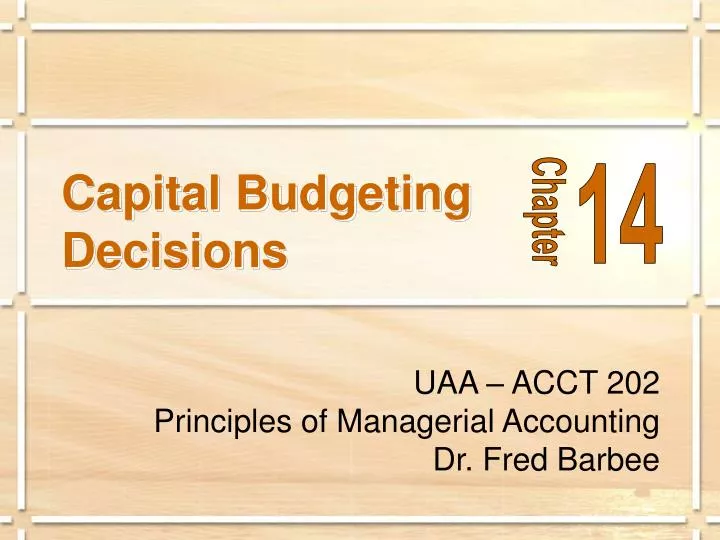 Capital Budgeting Decisions

Chapter 14

UAA – ACCT 202
Principles of Managerial Accounting
Dr. Fred Barbee